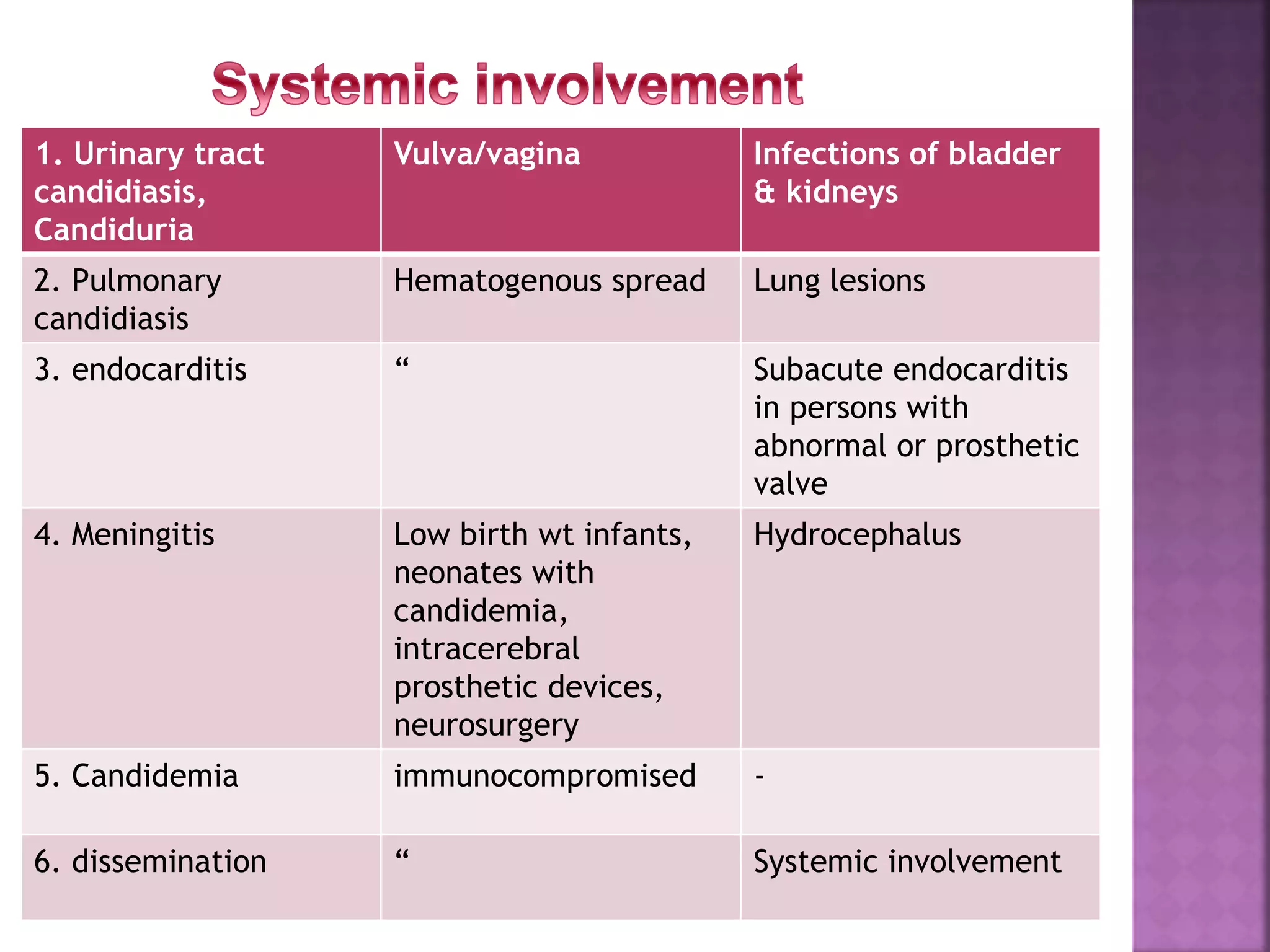 Systemic involvement

| 1. Urinary tract candidiasis, Candiduria | Vulva/vagina | Infections of bladder & kidneys |
|---|---|---|
| 2. Pulmonary candidiasis | Hematogenous spread | Lung lesions |
| 3. endocarditis | “ | Subacute endocarditis in persons with abnormal or prosthetic valve |
| 4. Meningitis | Low birth wt infants, neonates with candidemia, intracerebral prosthetic devices, neurosurgery | Hydrocephalus |
| 5. Candidemia | immunocompromised | - |
| 6. dissemination | “ | Systemic involvement |